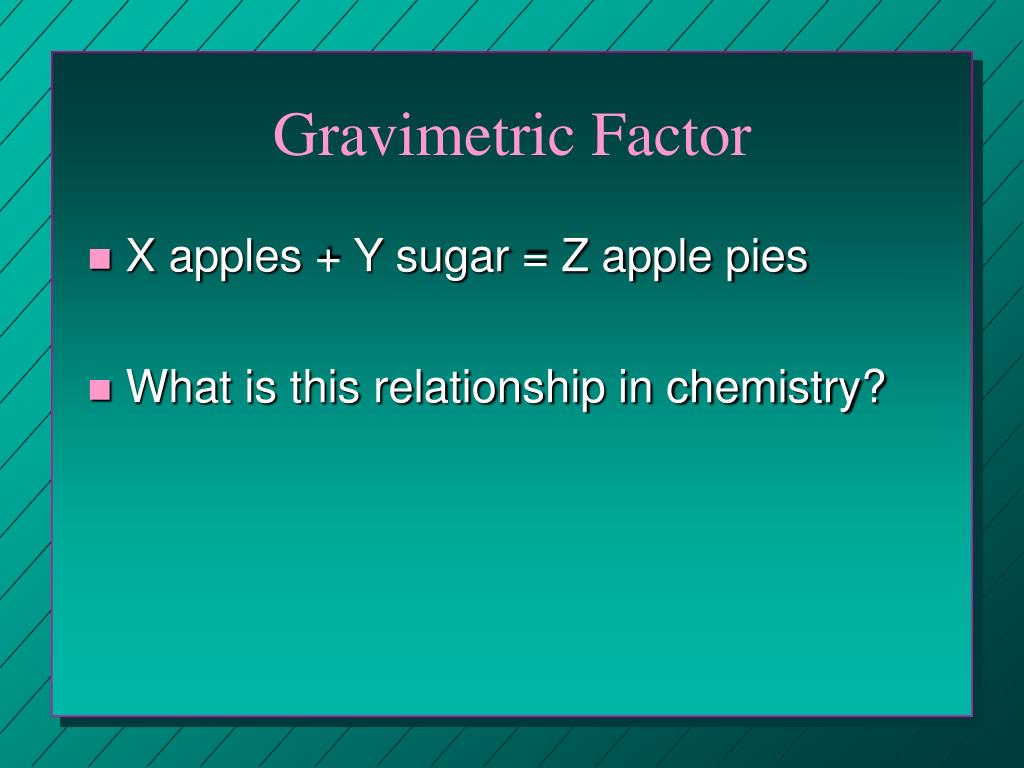 Gravimetric Factor

X apples + Y sugar = Z apple pies

What is this relationship in chemistry?